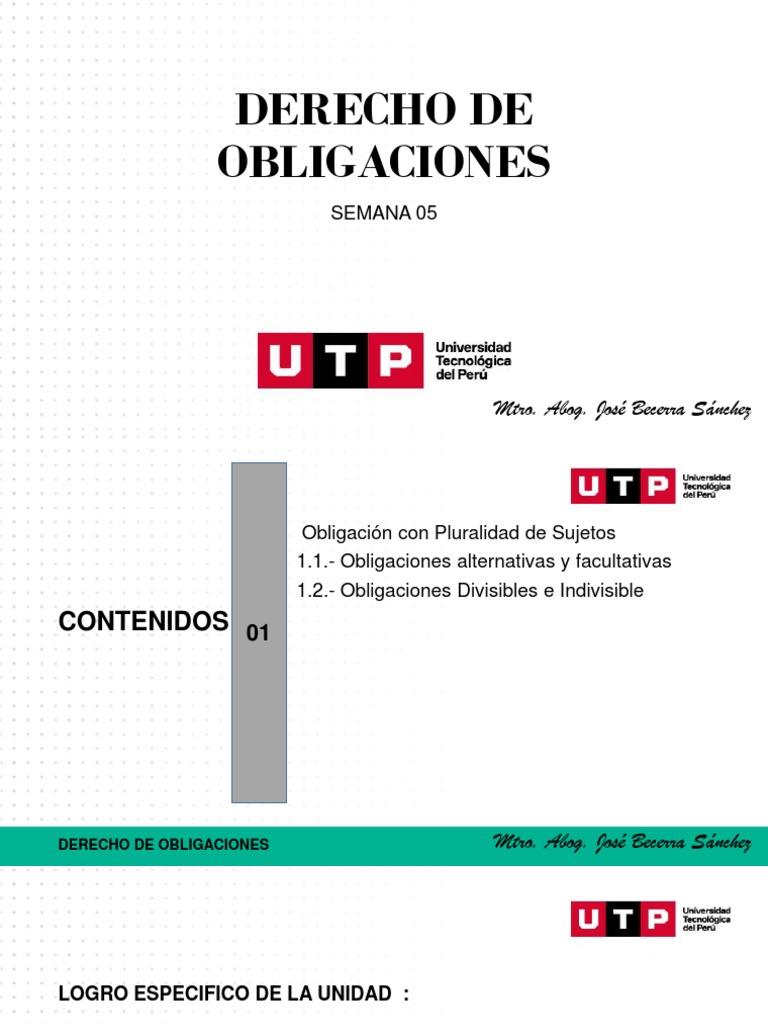 DERECHO DE OBLIGACIONES

SEMANA 05

UTP Universidad Tecnológica del Perú

Mtro. Abog. José Becerra Sánchez

UTP Universidad Tecnológica del Perú

CONTENIDOS

01

Obligación con Pluralidad de Sujetos
1.1.- Obligaciones alternativas y facultativas
1.2.- Obligaciones Divisibles e Indivisible

DERECHO DE OBLIGACIONES

Mtro. Abog. José Becerra Sánchez

UTP Universidad Tecnológica del Perú

LOGRO ESPECIFICO DE LA UNIDAD :